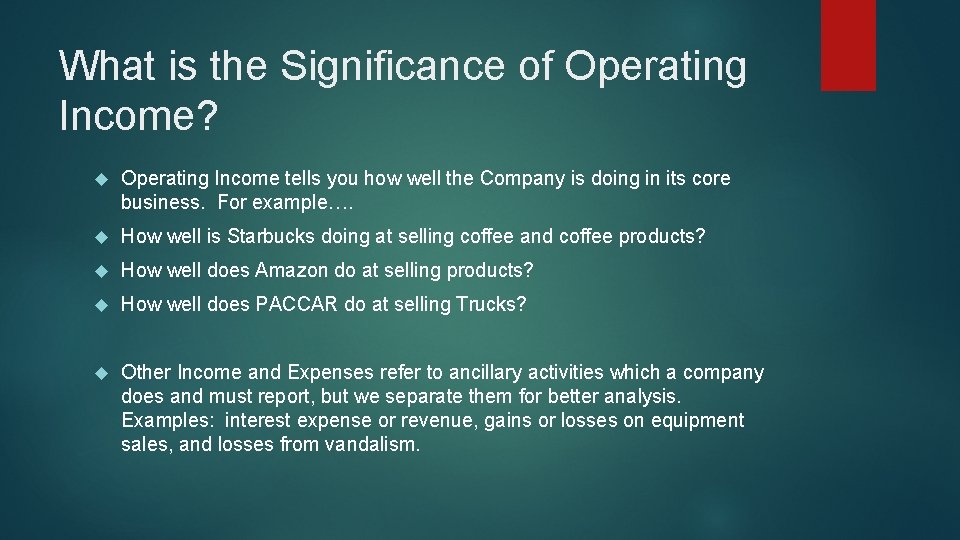 What is the Significance of Operating Income?

Operating Income tells you how well the Company is doing in its core business. For example….

How well is Starbucks doing at selling coffee and coffee products?

How well does Amazon do at selling products?

How well does PACCAR do at selling Trucks?

Other Income and Expenses refer to ancillary activities which a company does and must report, but we separate them for better analysis. Examples: interest expense or revenue, gains or losses on equipment sales, and losses from vandalism.